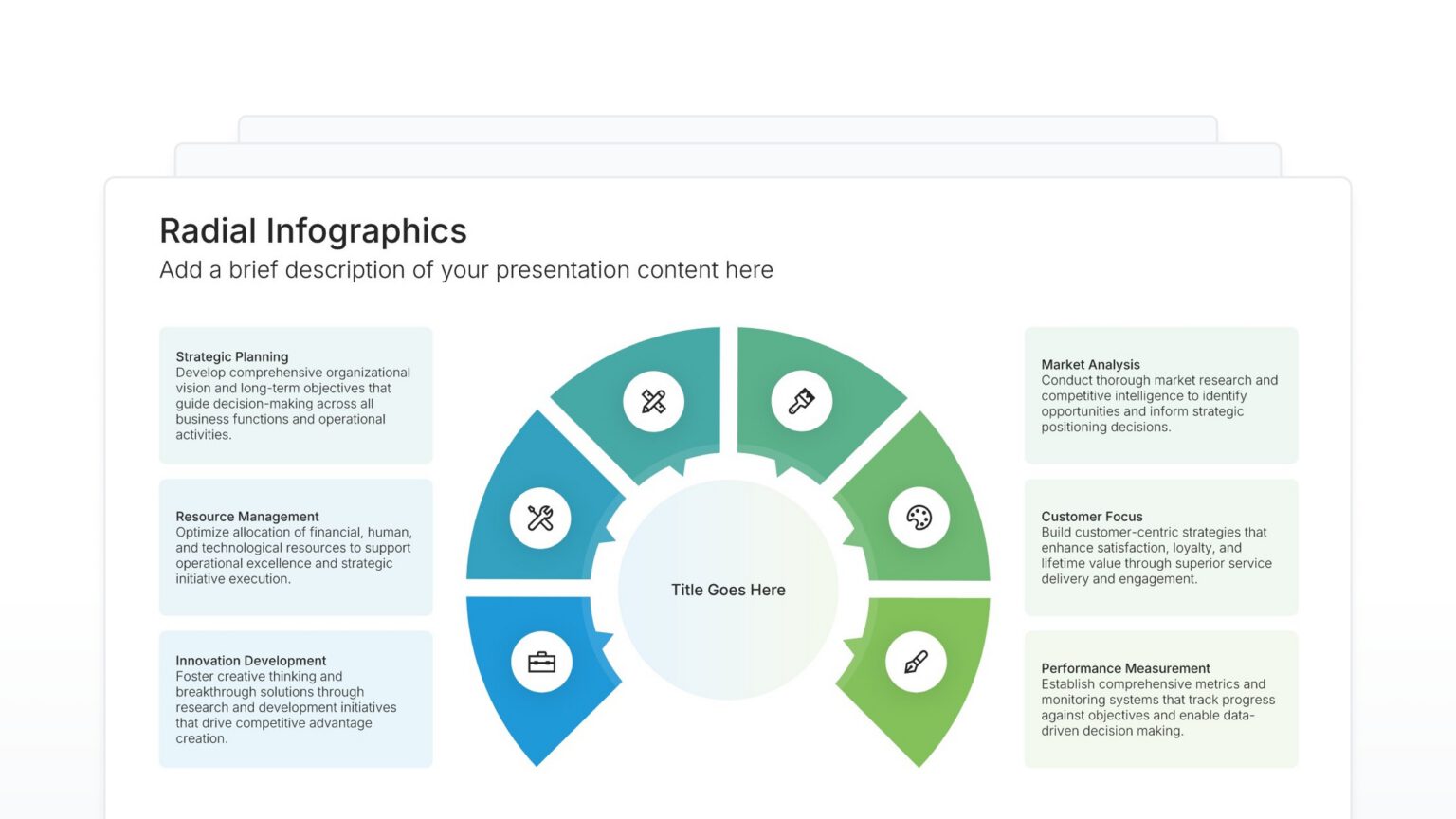 Radial Infographics
Add a brief description of your presentation content here

Strategic Planning
Develop comprehensive organizational vision and long-term objectives that guide decision-making across all business functions and operational activities.

Resource Management
Optimize allocation of financial, human, and technological resources to support operational excellence and strategic initiative execution.

Innovation Development
Foster creative thinking and breakthrough solutions through research and development initiatives that drive competitive advantage creation.

Title Goes Here

Market Analysis
Conduct thorough market research and competitive intelligence to identify opportunities and inform strategic positioning decisions.

Customer Focus
Build customer-centric strategies that enhance satisfaction, loyalty, and lifetime value through superior service delivery and engagement.

Performance Measurement
Establish comprehensive metrics and monitoring systems that track progress against objectives and enable data-driven decision making.